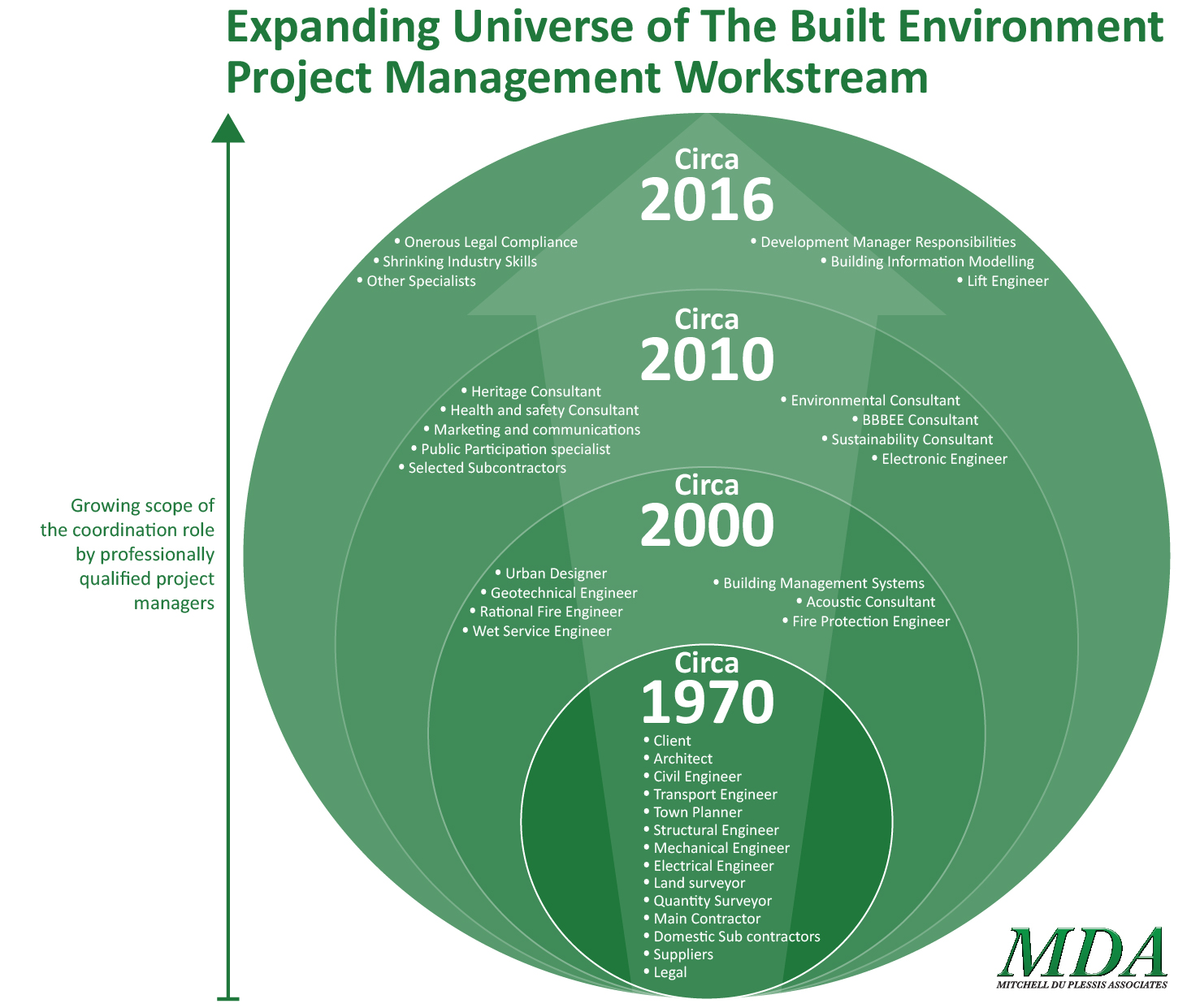 Expanding Universe of The Built Environment Project Management Workstream

Growing scope of the coordination role by professionally qualified project managers

Circa
2016

• Onerous Legal Compliance
• Shrinking Industry Skills
• Other Specialists

• Development Manager Responsibilities
• Building Information Modelling
• Lift Engineer

Circa
2010

• Heritage Consultant
• Health and safety Consultant
• Marketing and communications
• Public Participation specialist
• Selected Subcontractors

• Environmental Consultant
• BBBEE Consultant
• Sustainability Consultant
• Electronic Engineer

Circa
2000

• Urban Designer
• Geotechnical Engineer
• Rational Fire Engineer
• Wet Service Engineer

• Building Management Systems
• Acoustic Consultant
• Fire Protection Engineer

Circa
1970

• Client
• Architect
• Civil Engineer
• Transport Engineer
• Town Planner
• Structural Engineer
• Mechanical Engineer
• Electrical Engineer
• Land surveyor
• Quantity Surveyor
• Main Contractor
• Domestic Sub contractors
• Suppliers
• Legal

MDA
MITCHELL DU PLESSIS ASSOCIATES